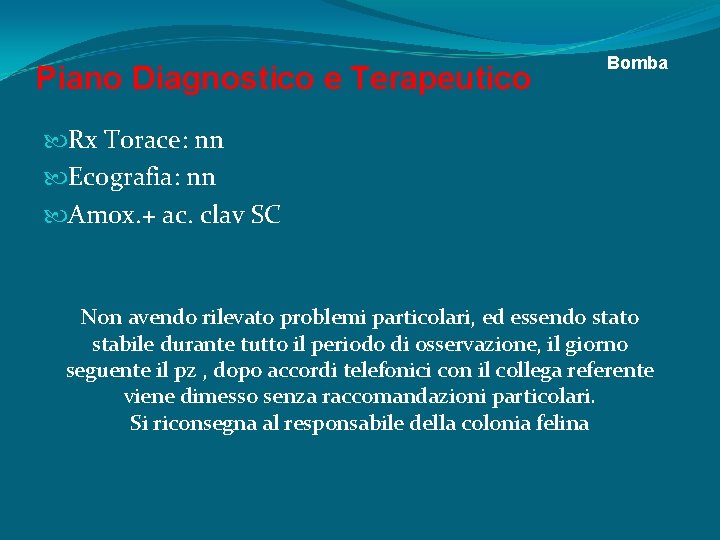 Piano Diagnostico e Terapeutico

Bomba

Rx Torace: nn
Ecografia: nn
Amox.+ ac. clav SC

Non avendo rilevato problemi particolari, ed essendo stato stabile durante tutto il periodo di osservazione, il giorno seguente il pz , dopo accordi telefonici con il collega referente viene dimesso senza raccomandazioni particolari.
Si riconsegna al responsabile della colonia felina